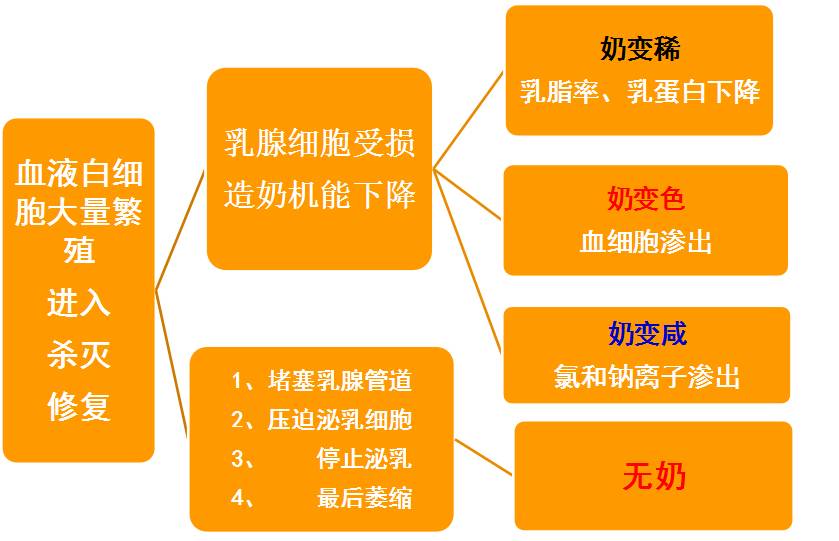 血液白细胞大量繁殖
进入
杀灭
修复

乳腺细胞受损
造奶机能下降

1、堵塞乳腺管道
2、压迫泌乳细胞
3、 停止泌乳
4、 最后萎缩

奶变稀
乳脂率、乳蛋白下降

奶变色
血细胞渗出

奶变咸
氯和钠离子渗出

无奶